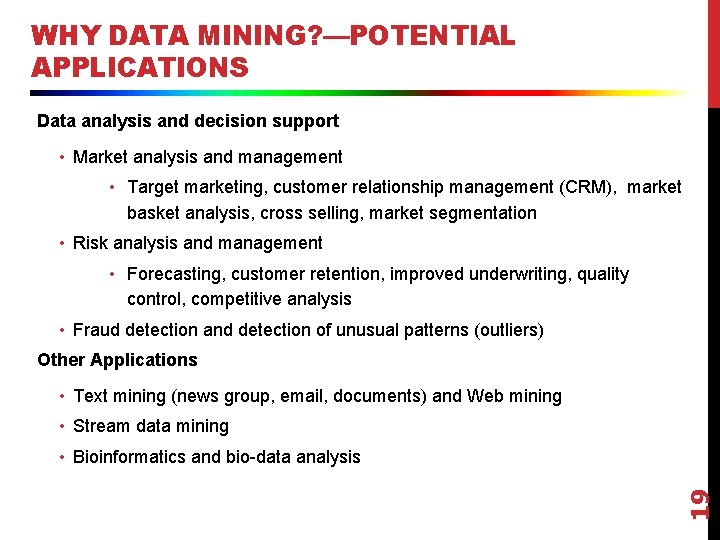 WHY DATA MINING?—POTENTIAL APPLICATIONS

Data analysis and decision support

• Market analysis and management

• Target marketing, customer relationship management (CRM), market basket analysis, cross selling, market segmentation

• Risk analysis and management

• Forecasting, customer retention, improved underwriting, quality control, competitive analysis

• Fraud detection and detection of unusual patterns (outliers)

Other Applications

• Text mining (news group, email, documents) and Web mining

• Stream data mining

• Bioinformatics and bio-data analysis

19